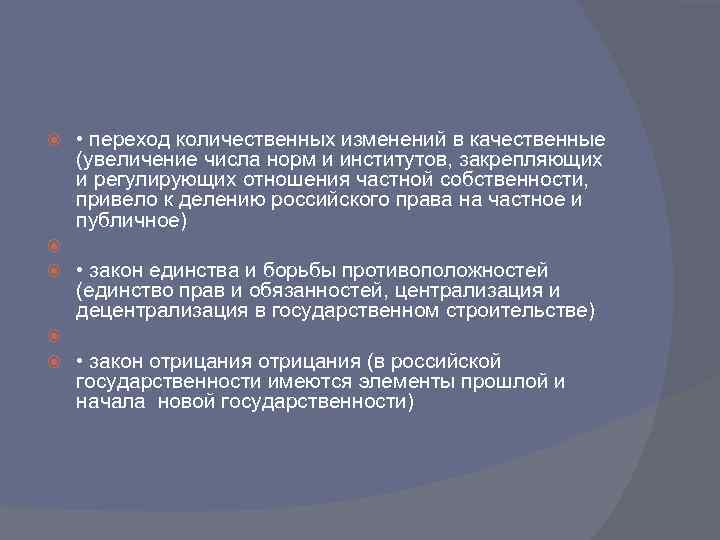 • переход количественных изменений в качественные (увеличение числа норм и институтов, закрепляющих и регулирующих отношения частной собственности, привело к делению российского права на частное и публичное)

• закон единства и борьбы противоположностей (единство прав и обязанностей, централизация и децентрализация в государственном строительстве)

• закон отрицания отрицания (в российской государственности имеются элементы прошлой и начала новой государственности)